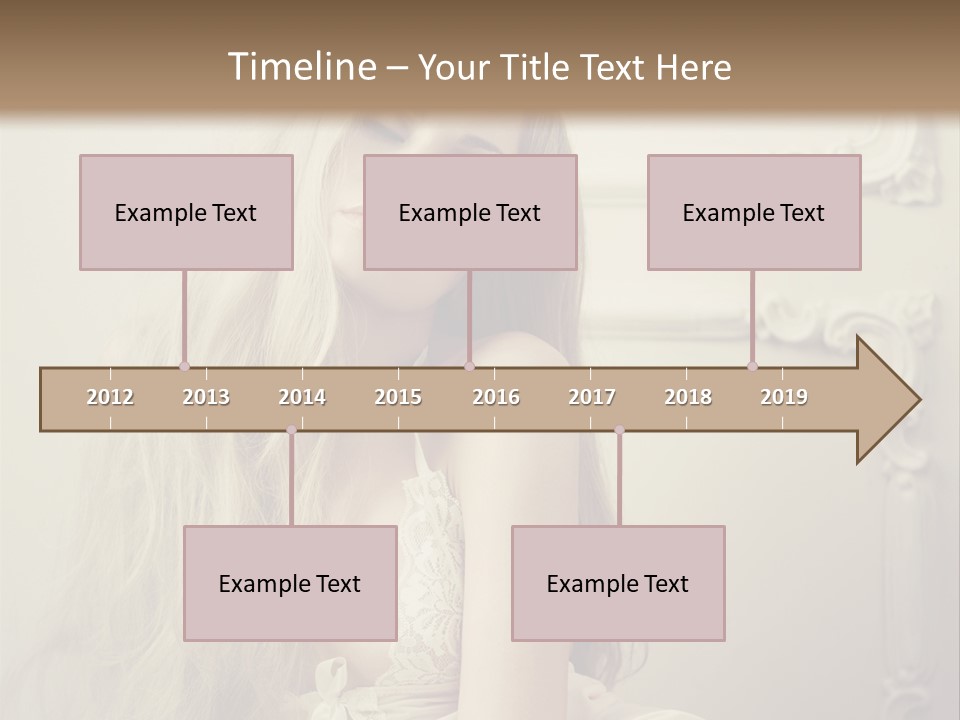 Timeline – Your Title Text Here

Example Text

Example Text

Example Text

2012 2013 2014 2015 2016 2017 2018 2019

Example Text

Example Text